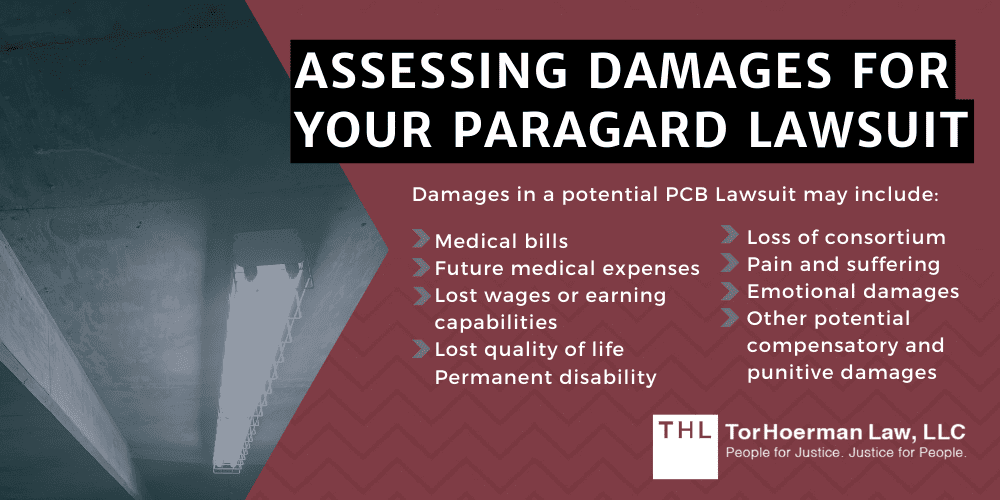 ASSESSING DAMAGES FOR YOUR PARAGARD LAWSUIT

Damages in a potential PCB Lawsuit may include:

Medical bills
Future medical expenses
Lost wages or earning capabilities
Lost quality of life
Permanent disability

Loss of consortium
Pain and suffering
Emotional damages
Other potential compensatory and punitive damages

THL TorHoerman Law, LLC
People for Justice. Justice for People.